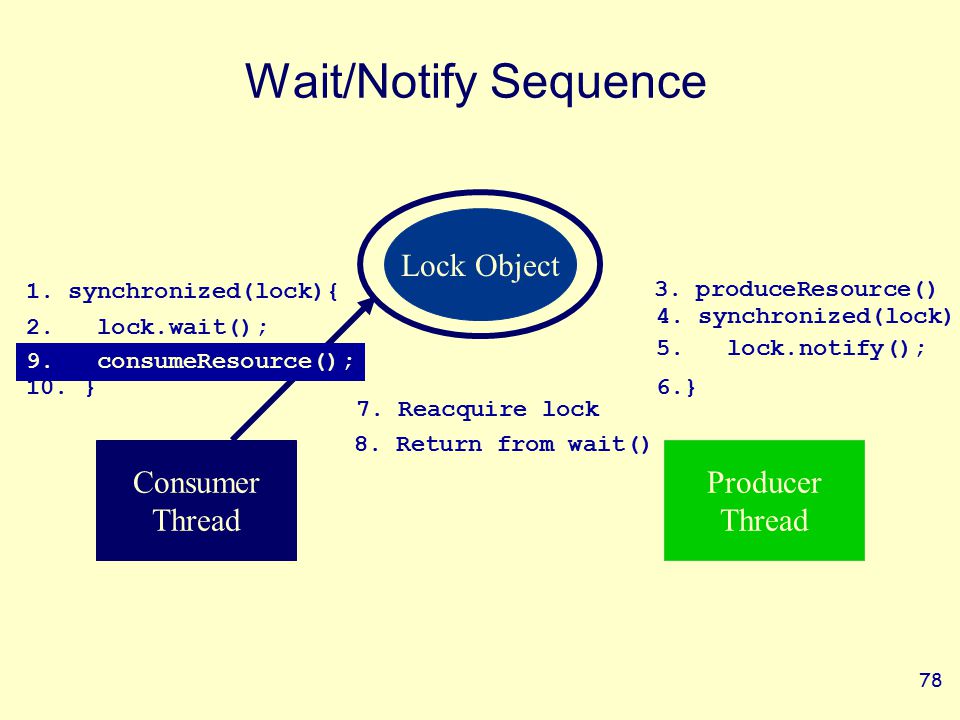 Wait/Notify Sequence

Lock Object

1. synchronized(lock){
2.   lock.wait();
9.   consumeResource();
10. }

3. produceResource()
4. synchronized(lock)
5.   lock.notify();
6.}

7. Reacquire lock
8. Return from wait()

Consumer Thread

Producer Thread

78